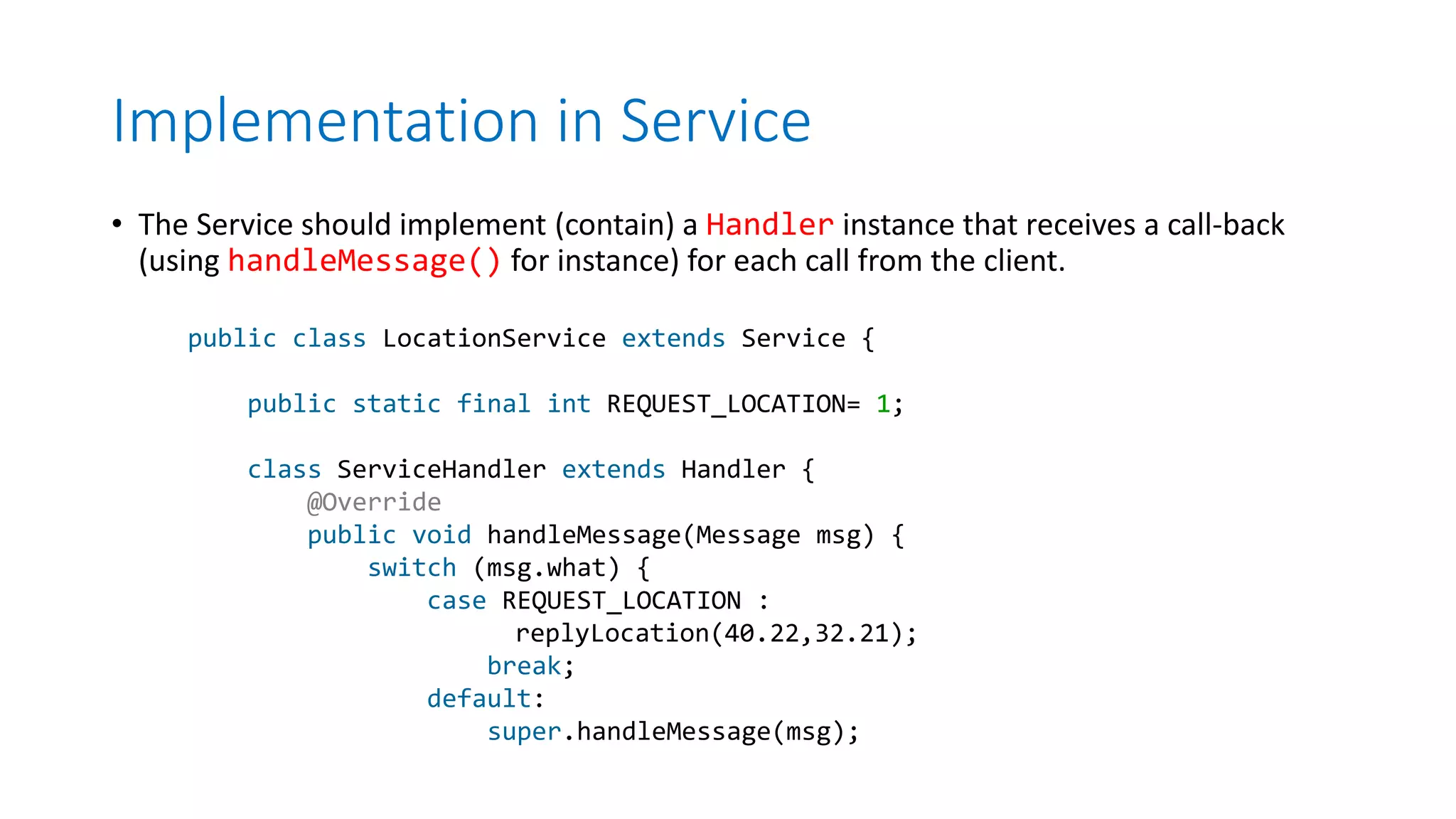 Implementation in Service

• The Service should implement (contain) a Handler instance that receives a call-back (using handleMessage() for instance) for each call from the client.

public class LocationService extends Service {

    public static final int REQUEST_LOCATION= 1;

    class ServiceHandler extends Handler {
        @Override
        public void handleMessage(Message msg) {
            switch (msg.what) {
                case REQUEST_LOCATION :
                     replyLocation(40.22,32.21);
                    break;
                default:
                    super.handleMessage(msg);